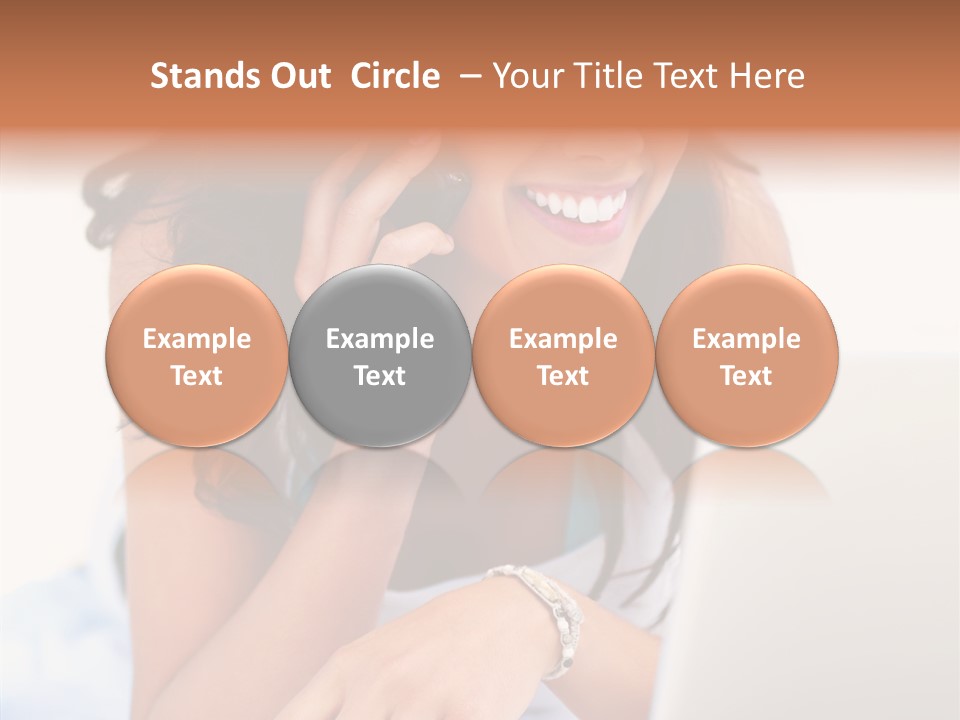 Stands Out Circle – Your Title Text Here

Example Text

Example Text

Example Text

Example Text